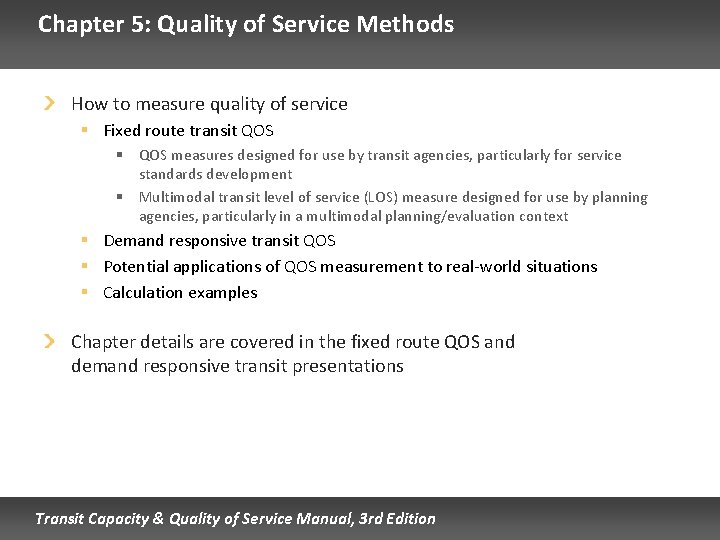 Chapter 5: Quality of Service Methods

How to measure quality of service

Fixed route transit QOS

QOS measures designed for use by transit agencies, particularly for service standards development

Multimodal transit level of service (LOS) measure designed for use by planning agencies, particularly in a multimodal planning/evaluation context

Demand responsive transit QOS

Potential applications of QOS measurement to real-world situations

Calculation examples

Chapter details are covered in the fixed route QOS and demand responsive transit presentations

Transit Capacity & Quality of Service Manual, 3rd Edition